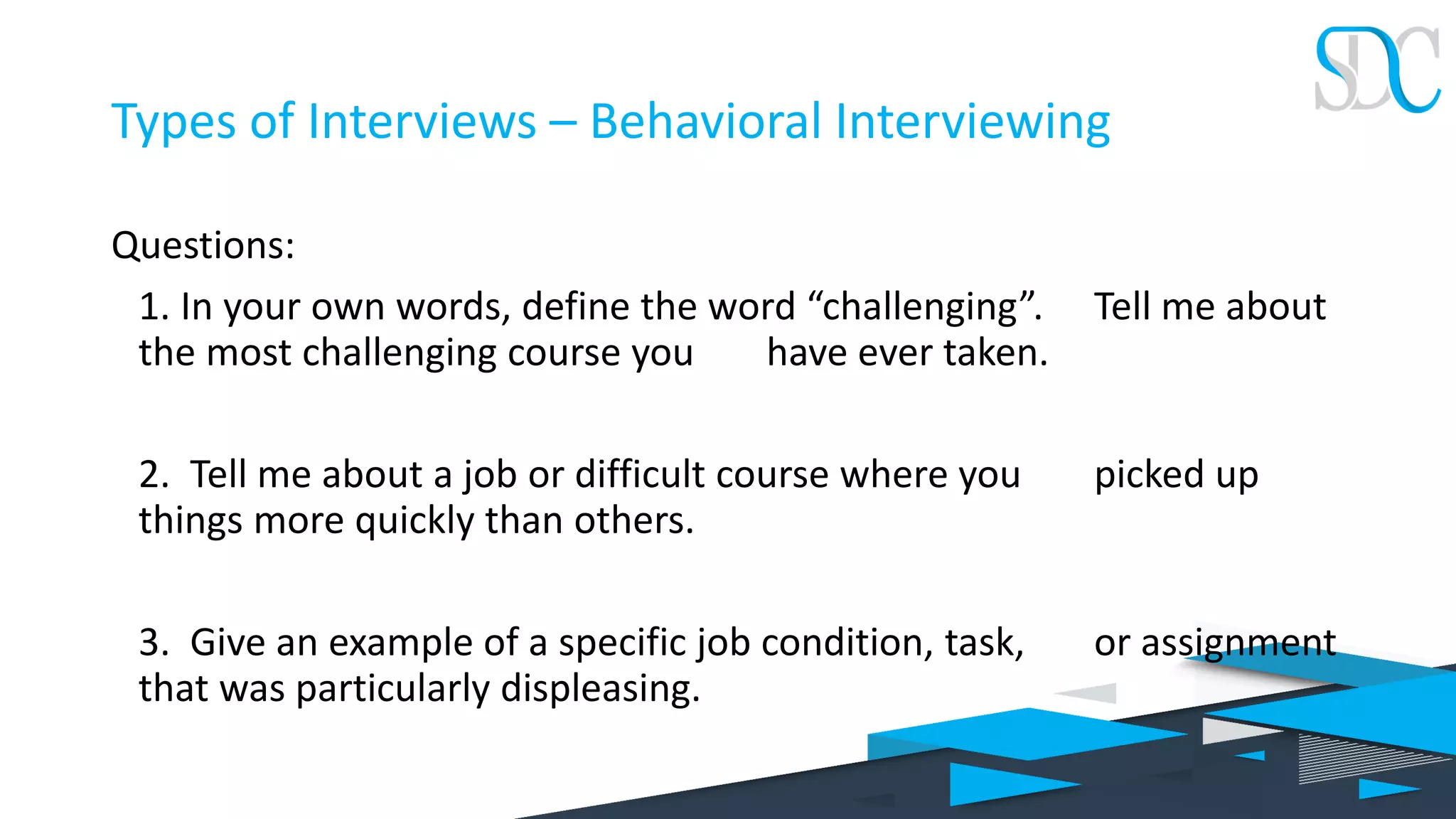 SDC

Types of Interviews – Behavioral Interviewing

Questions:

1. In your own words, define the word “challenging”. Tell me about the most challenging course you have ever taken.

2. Tell me about a job or difficult course where you picked up things more quickly than others.

3. Give an example of a specific job condition, task, or assignment that was particularly displeasing.